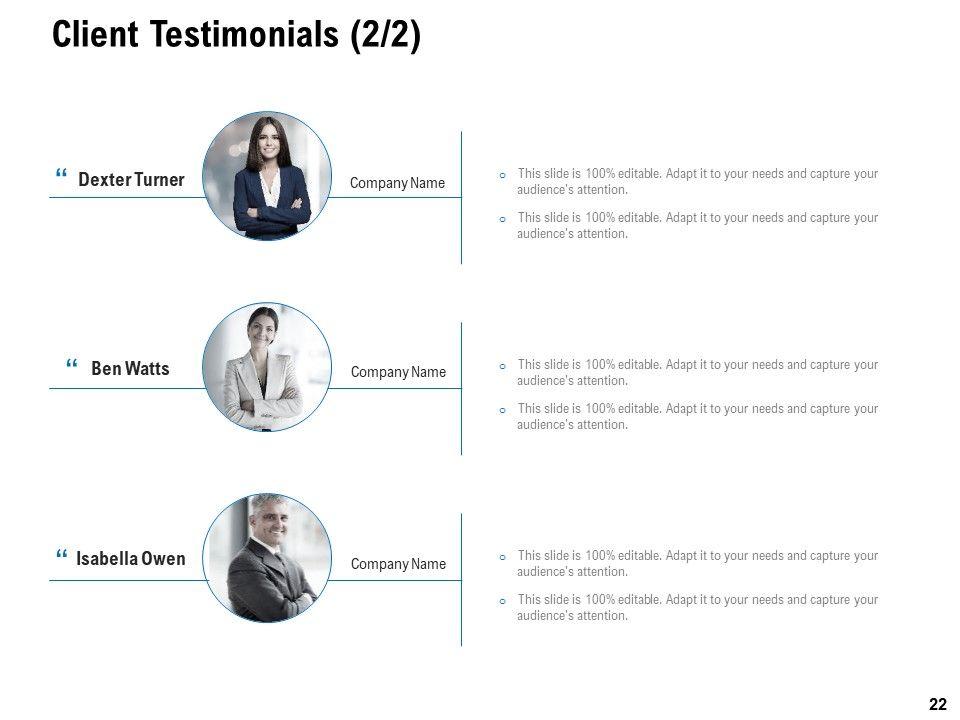 Client Testimonials (2/2)

“ Dexter Turner

Company Name

- This slide is 100% editable. Adapt it to your needs and capture your audience's attention.
- This slide is 100% editable. Adapt it to your needs and capture your audience's attention.

“ Ben Watts

Company Name

- This slide is 100% editable. Adapt it to your needs and capture your audience's attention.
- This slide is 100% editable. Adapt it to your needs and capture your audience's attention.

“ Isabella Owen

Company Name

- This slide is 100% editable. Adapt it to your needs and capture your audience's attention.
- This slide is 100% editable. Adapt it to your needs and capture your audience's attention.

22